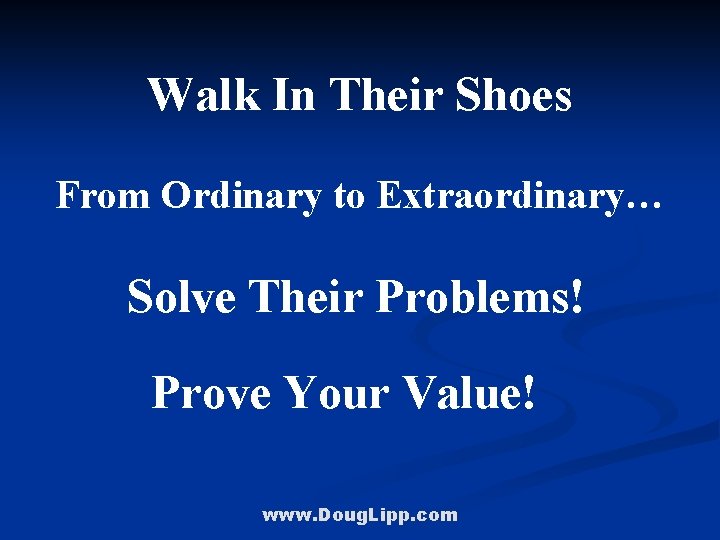 Walk In Their Shoes

From Ordinary to Extraordinary…

Solve Their Problems!

Prove Your Value!

www.DougLipp.com